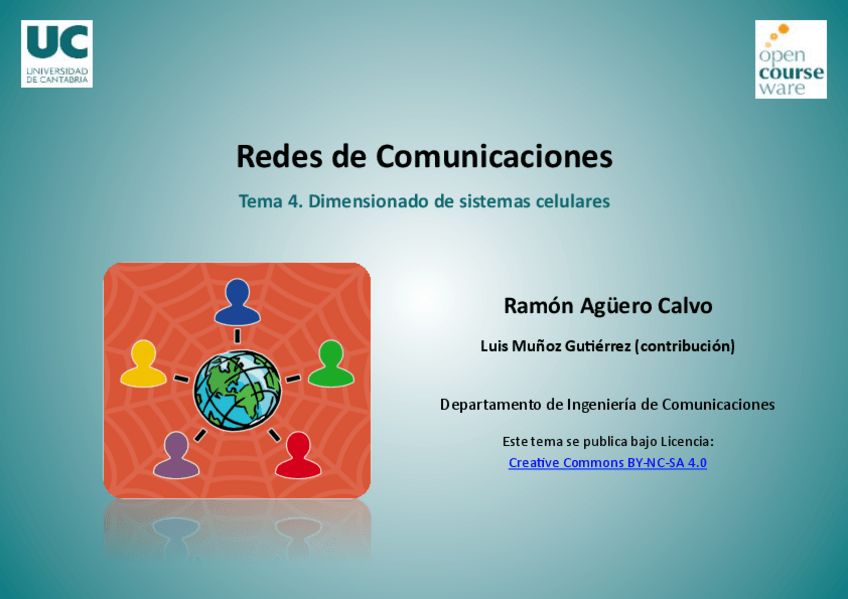 UC
UNIVERSIDAD
DE CANTABRIA

open
course
ware

Redes de Comunicaciones

Tema 4. Dimensionado de sistemas celulares

Ramón Agüero Calvo

Luis Muñoz Gutiérrez (contribución)

Departamento de Ingeniería de Comunicaciones

Este tema se publica bajo Licencia:
Creative Commons BY-NC-SA 4.0